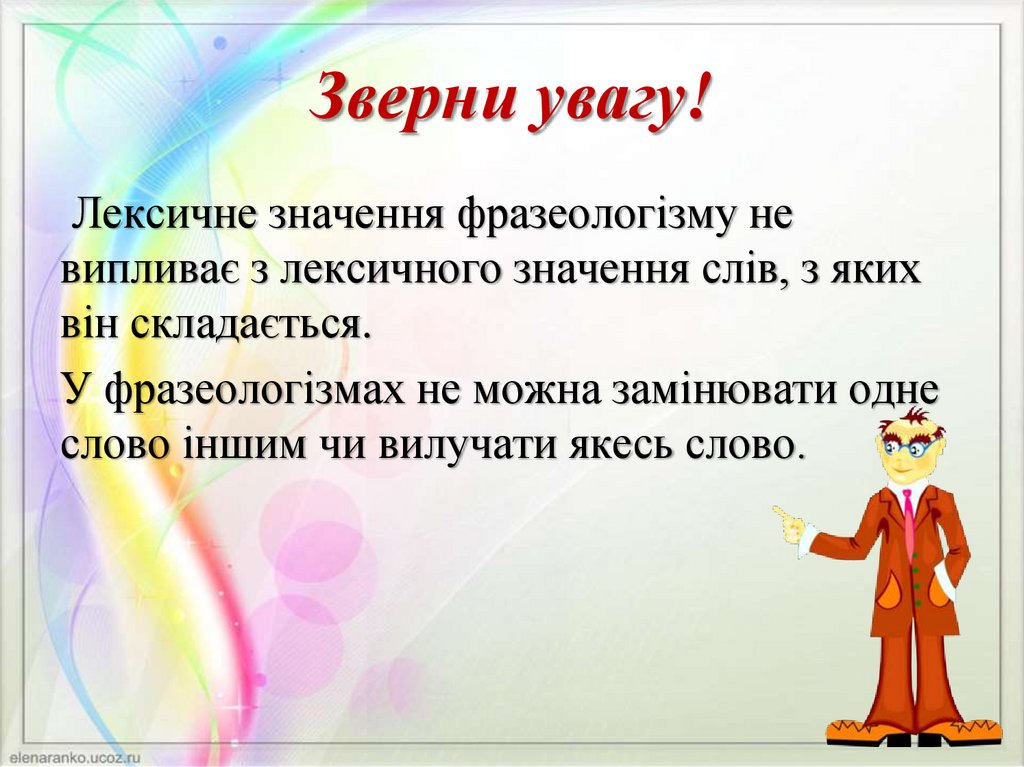 Зверни увагу!

Лексичне значення фразеологізму не випливає з лексичного значення слів, з яких він складається.

У фразеологізмах не можна замінювати одне слово іншим чи вилучати якесь слово.

elenaranko.ucoz.ru